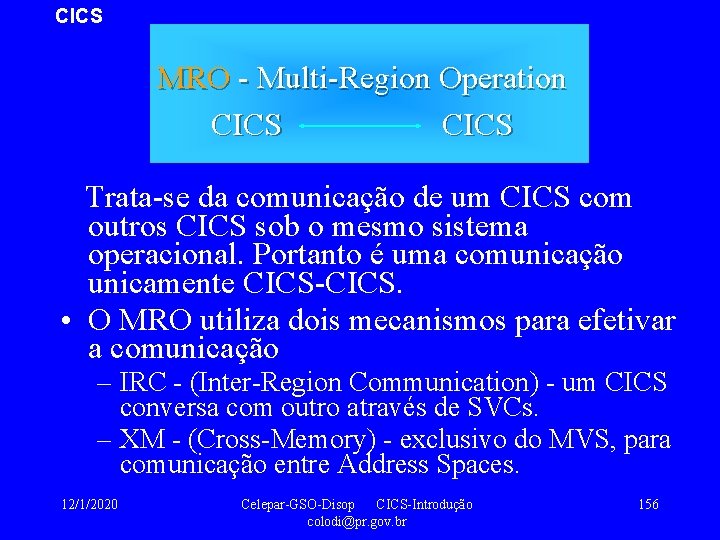 CICS

MRO - Multi-Region Operation

CICS CICS

Trata-se da comunicação de um CICS com outros CICS sob o mesmo sistema operacional. Portanto é uma comunicação unicamente CICS-CICS.

• O MRO utiliza dois mecanismos para efetivar a comunicação
– IRC - (Inter-Region Communication) - um CICS conversa com outro através de SVCs.
– XM - (Cross-Memory) - exclusivo do MVS, para comunicação entre Address Spaces.

12/1/2020 Celepar-GSO-Disop CICS-Introdução colodi@pr.gov.br 156